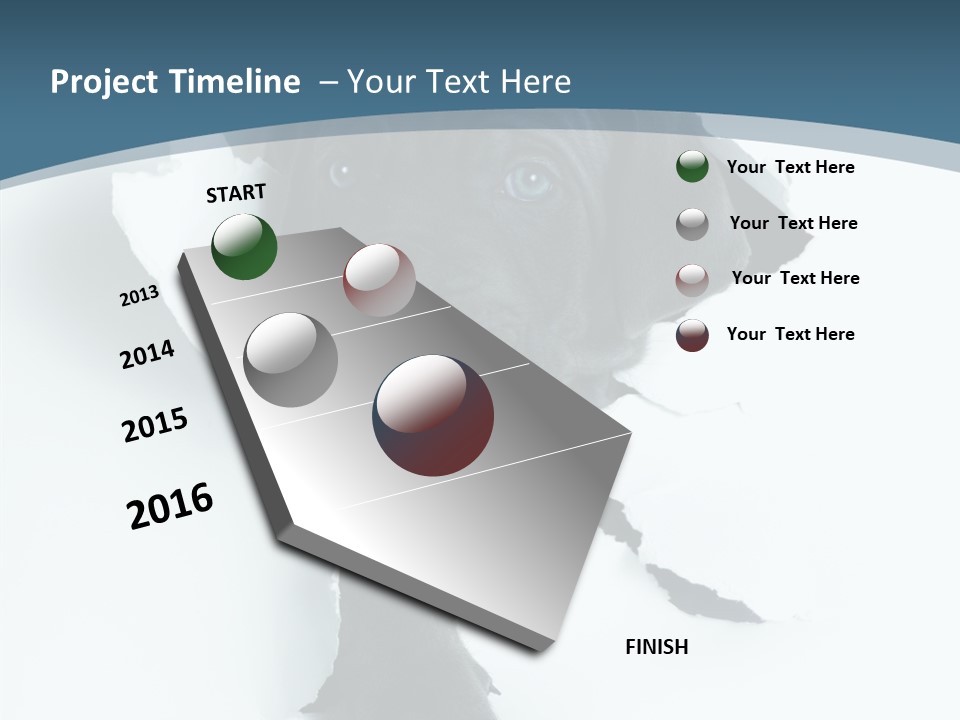 Project Timeline – Your Text Here

START

2013

2014

2015

2016

FINISH

Your Text Here

Your Text Here

Your Text Here

Your Text Here